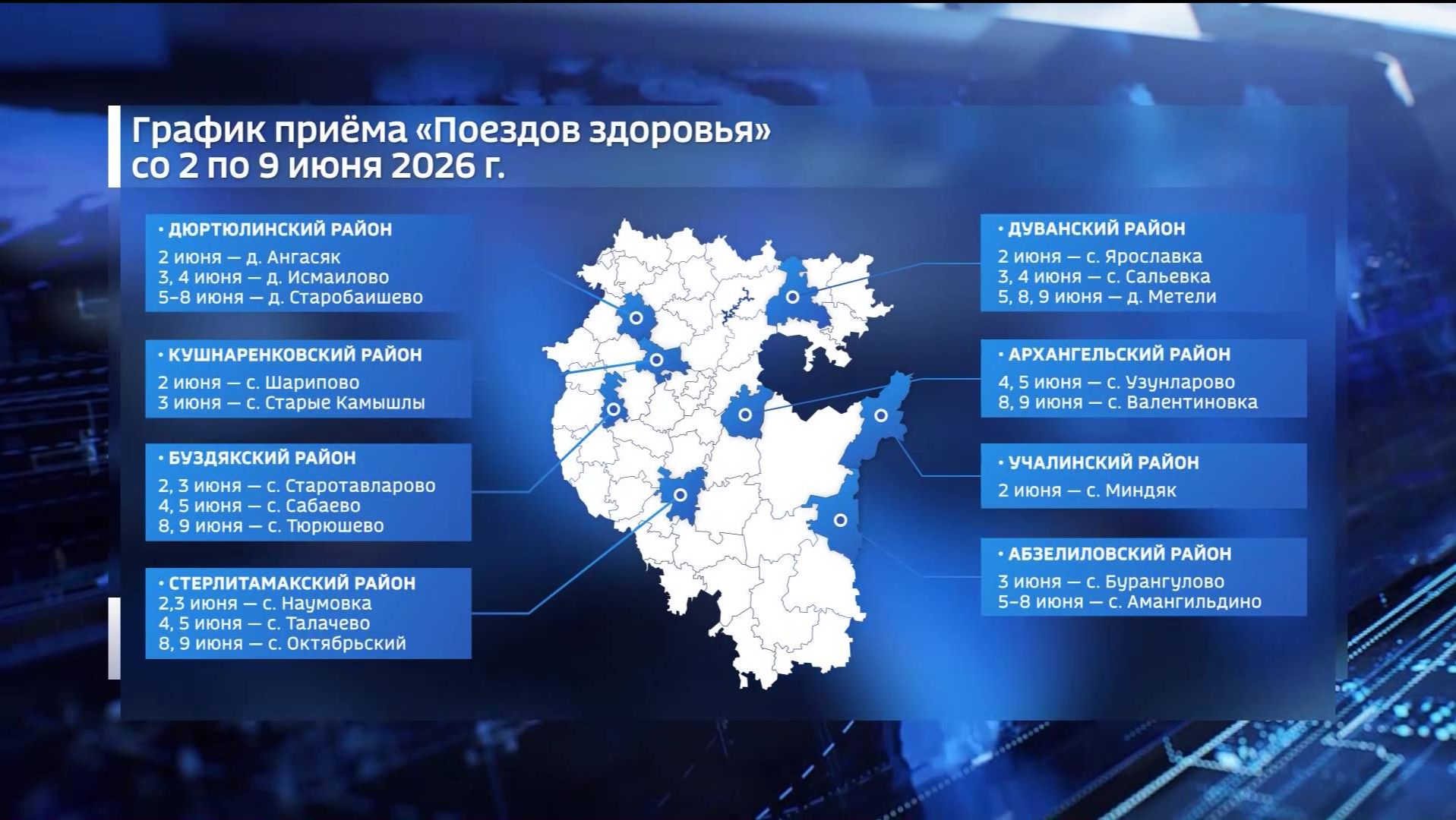 График приёма «Поездов здоровья»
со 2 по 9 июня 2026 г.

• ДЮРТЮЛИНСКИЙ РАЙОН
2 июня — д. Ангасяк
3, 4 июня — д. Исмаилово
5–8 июня — д. Старобаишево

• КУШНАРЕНКОВСКИЙ РАЙОН
2 июня — с. Шарипово
3 июня — с. Старые Камышлы

• БУЗДЯКСКИЙ РАЙОН
2, 3 июня — с. Старотавларово
4, 5 июня — с. Сабаево
8, 9 июня — с. Тюрюшево

• СТЕРЛИТАМАКСКИЙ РАЙОН
2,3 июня — с. Наумовка
4, 5 июня — с. Талачево
8, 9 июня — с. Октябрьский

• ДУВАНСКИЙ РАЙОН
2 июня — с. Ярославка
3, 4 июня — с. Сальевка
5, 8, 9 июня — д. Метели

• АРХАНГЕЛЬСКИЙ РАЙОН
4, 5 июня — с. Узунларово
8, 9 июня — с. Валентиновка

• УЧАЛИНСКИЙ РАЙОН
2 июня — с. Миндяк

• АБЗЕЛИЛОВСКИЙ РАЙОН
3 июня — с. Бурангулово
5–8 июня — с. Амангильдино